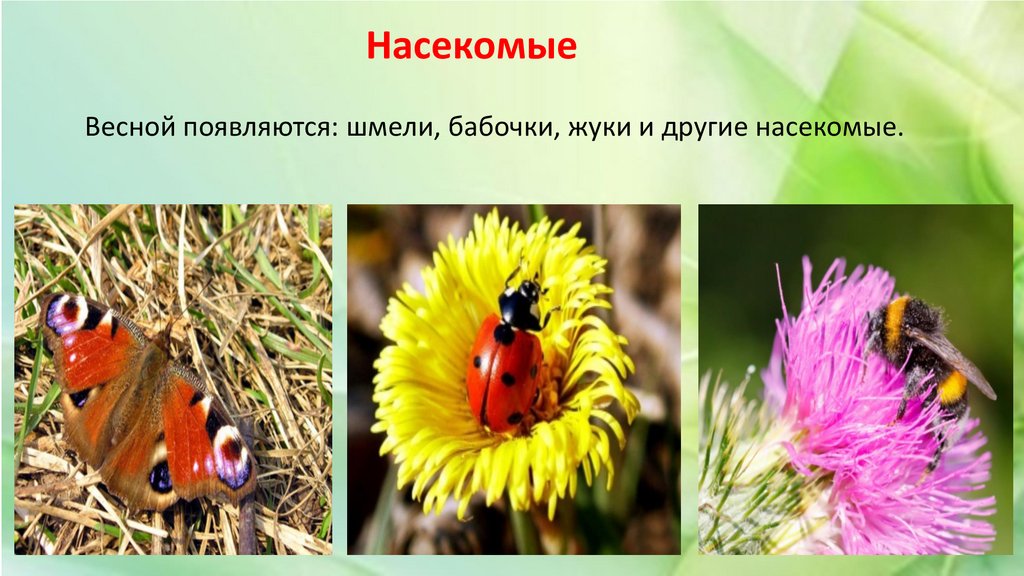 Насекомые

Весной появляются: шмели, бабочки, жуки и другие насекомые.